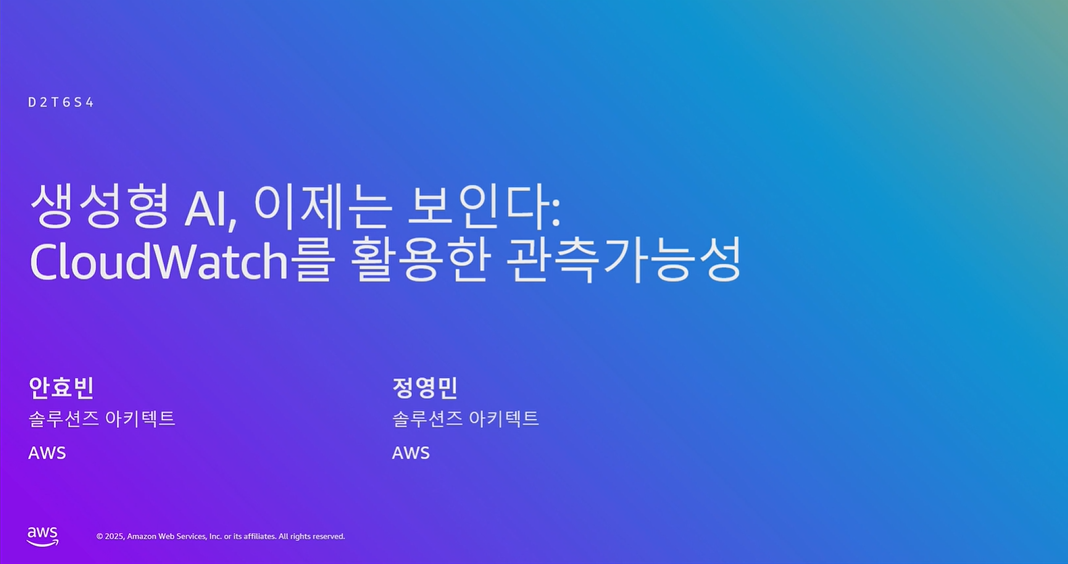 D2T6S4

생성형 AI, 이제는 보인다: CloudWatch를 활용한 관측가능성

안효빈
솔루션즈 아키텍트
AWS

정영민
솔루션즈 아키텍트
AWS

aws

© 2025, Amazon Web Services, Inc. or its affiliates. All rights reserved.